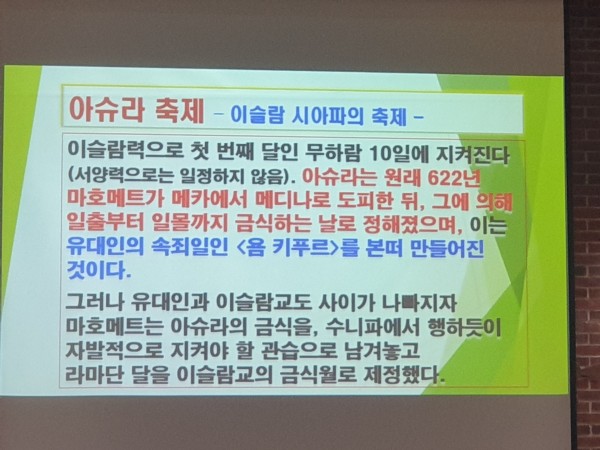 아슈라 축제 - 이슬람 시아파의 축제 -

이슬람력으로 첫 번째 달인 무하람 10일에 지켜진다 (서양력으로는 일정하지 않음). 아슈라는 원래 622년 마호메트가 메카에서 메디나로 도피한 뒤, 그에 의해 일출부터 일몰까지 금식하는 날로 정해졌으며, 이는 유대인의 속죄일인 <욤 키푸르>를 본떠 만들어진 것이다.

그러나 유대인과 이슬람교도 사이가 나빠지자 마호메트는 아슈라의 금식을, 수니파에서 행하듯이 자발적으로 지켜야 할 관습으로 남겨놓고 라마단 달을 이슬람교의 금식월로 제정했다.